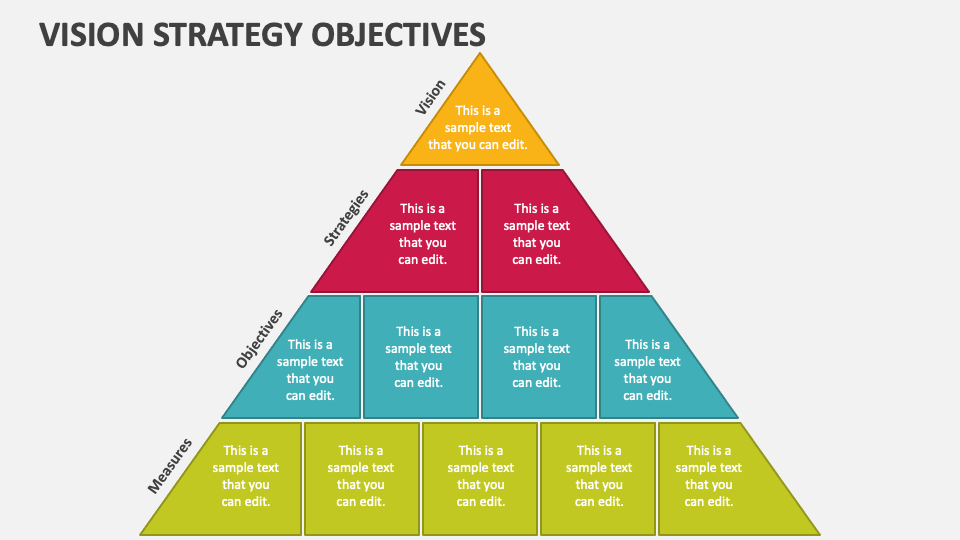 VISION STRATEGY OBJECTIVES

Vision
This is a sample text that you can edit.

Strategies
This is a sample text that you can edit.
This is a sample text that you can edit.

Objectives
This is a sample text that you can edit.
This is a sample text that you can edit.
This is a sample text that you can edit.
This is a sample text that you can edit.

Measures
This is a sample text that you can edit.
This is a sample text that you can edit.
This is a sample text that you can edit.
This is a sample text that you can edit.
This is a sample text that you can edit.